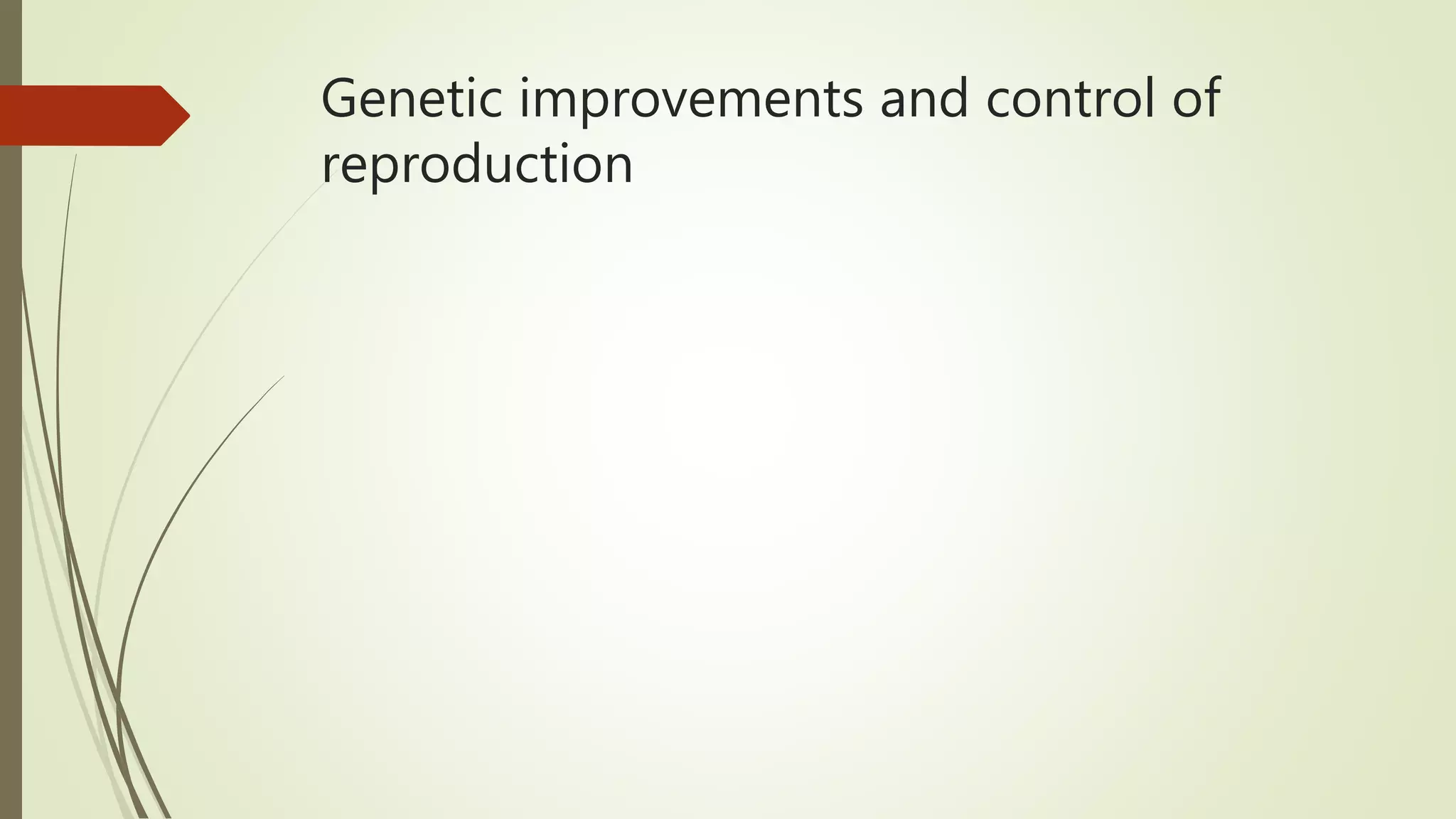 Genetic improvements and control of reproduction